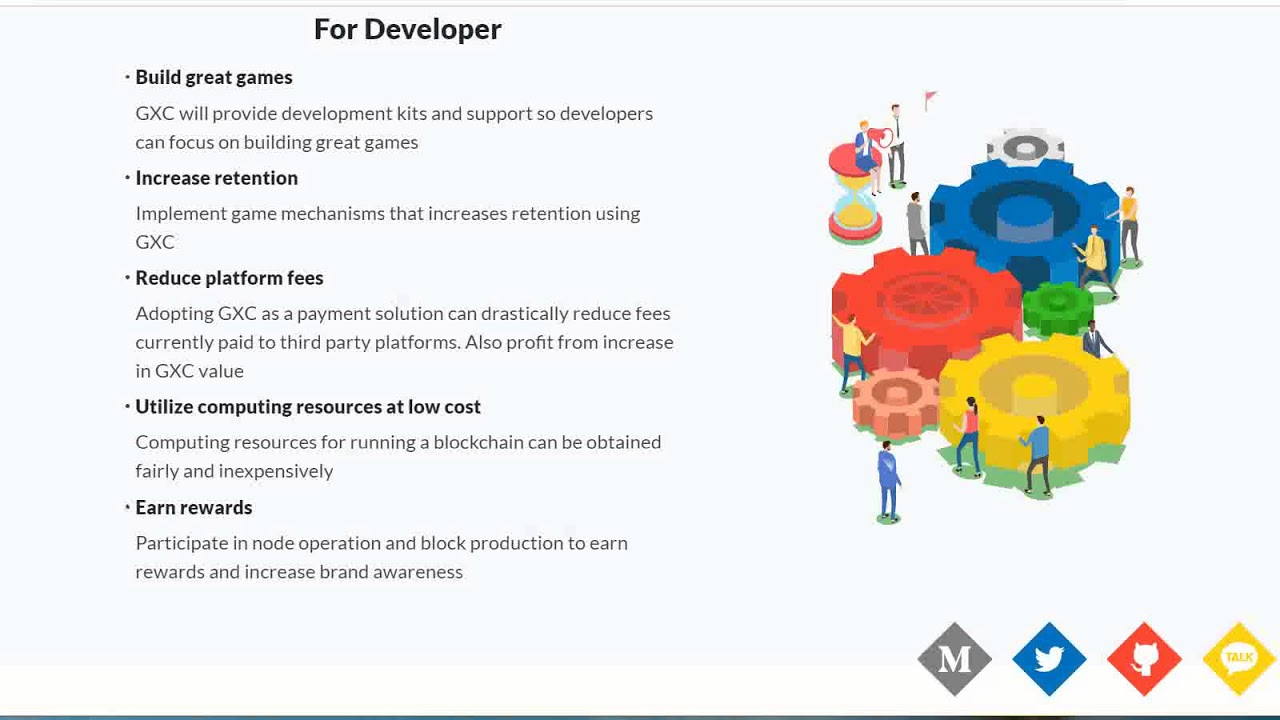 For Developer

· Build great games

GXC will provide development kits and support so developers can focus on building great games

· Increase retention

Implement game mechanisms that increases retention using GXC

· Reduce platform fees

Adopting GXC as a payment solution can drastically reduce fees currently paid to third party platforms. Also profit from increase in GXC value

· Utilize computing resources at low cost

Computing resources for running a blockchain can be obtained fairly and inexpensively

· Earn rewards

Participate in node operation and block production to earn rewards and increase brand awareness

M

TALK